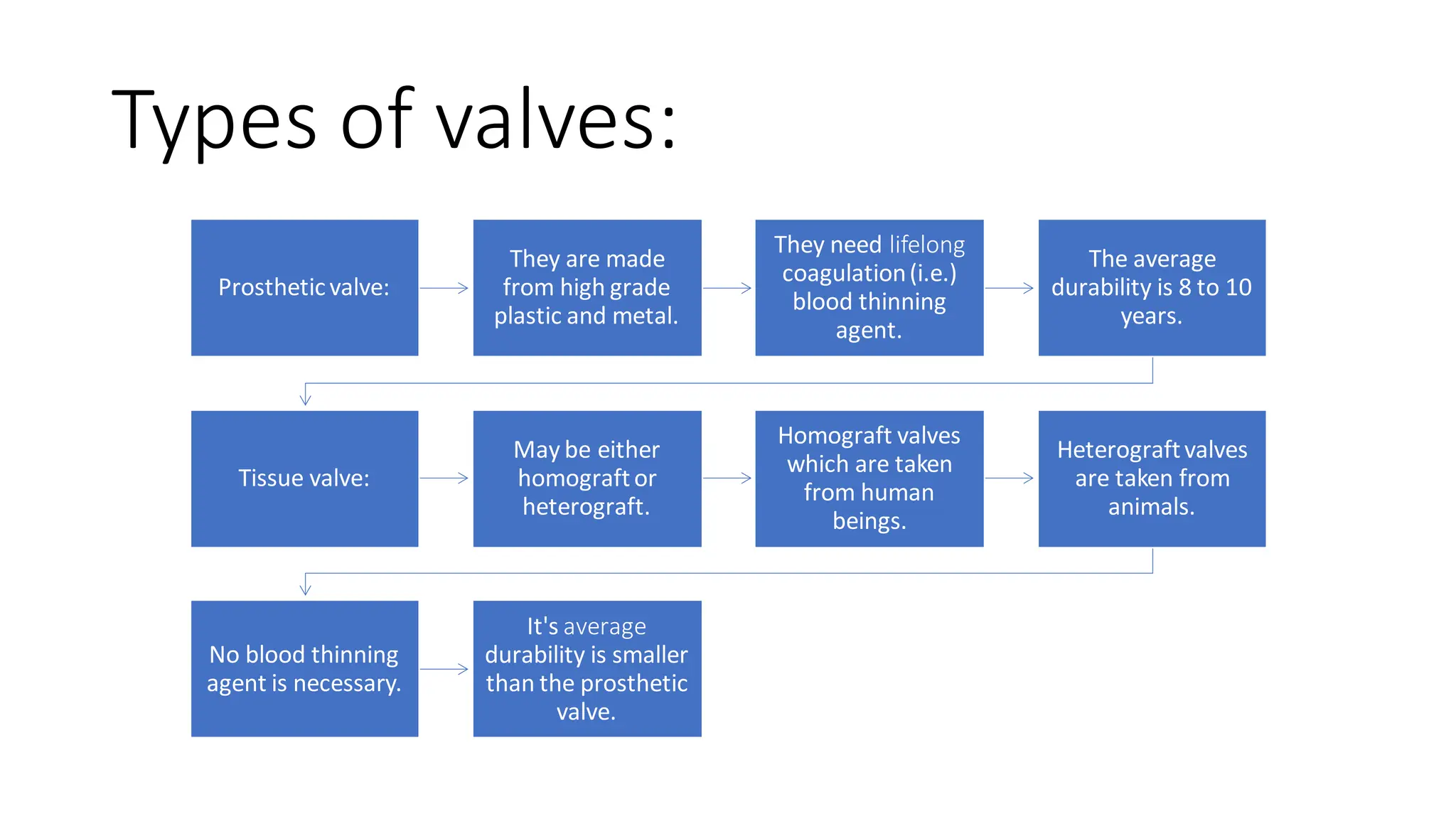 Types of valves:

Prosthetic valve:

They are made from high grade plastic and metal.

They need lifelong coagulation (i.e.) blood thinning agent.

The average durability is 8 to 10 years.

Tissue valve:

May be either homograft or heterograft.

Homograft valves which are taken from human beings.

Heterograft valves are taken from animals.

No blood thinning agent is necessary.

It's average durability is smaller than the prosthetic valve.